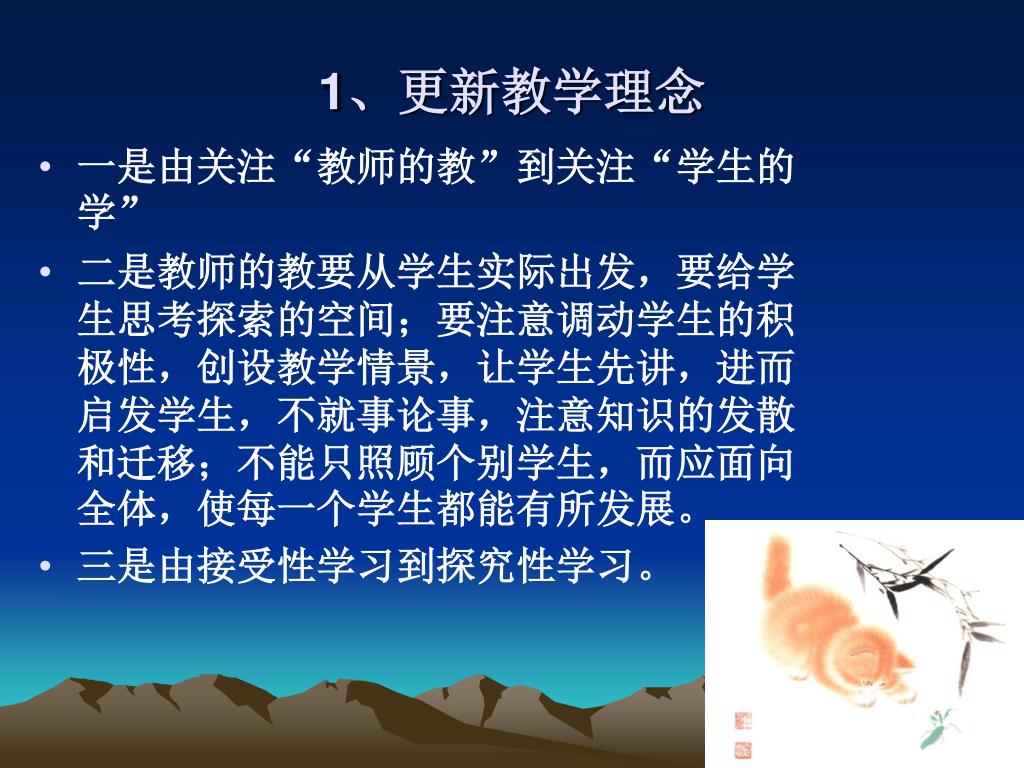 1、更新教学理念

• 一是由关注“教师的教”到关注“学生的学”

• 二是教师的教要从学生实际出发，要给学生思考探索的空间；要注意调动学生的积极性，创设教学情景，让学生先讲，进而启发学生，不就事论事，注意知识的发散和迁移；不能只照顾个别学生，而应面向全体，使每一个学生都能有所发展。

• 三是由接受性学习到探究性学习。